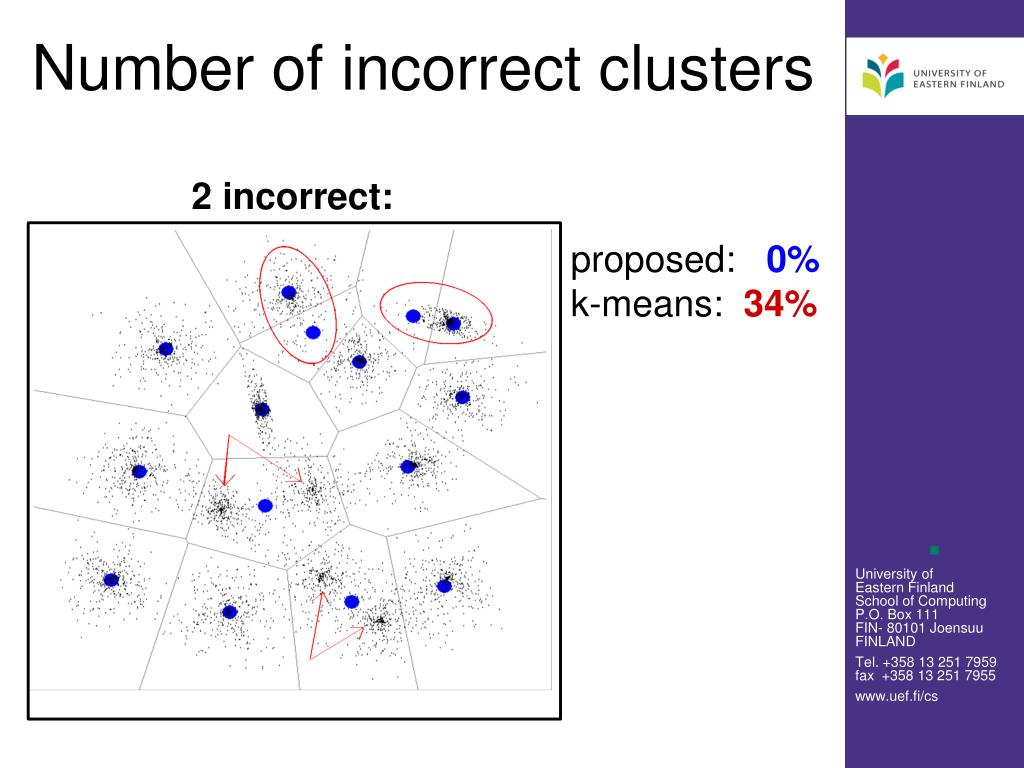 Number of incorrect clusters

UNIVERSITY OF EASTERN FINLAND

2 incorrect:

proposed: 0%
k-means: 34%

University of
Eastern Finland
School of Computing
P.O. Box 111
FIN- 80101 Joensuu
FINLAND

Tel. +358 13 251 7959
fax +358 13 251 7955

www.uef.fi/cs